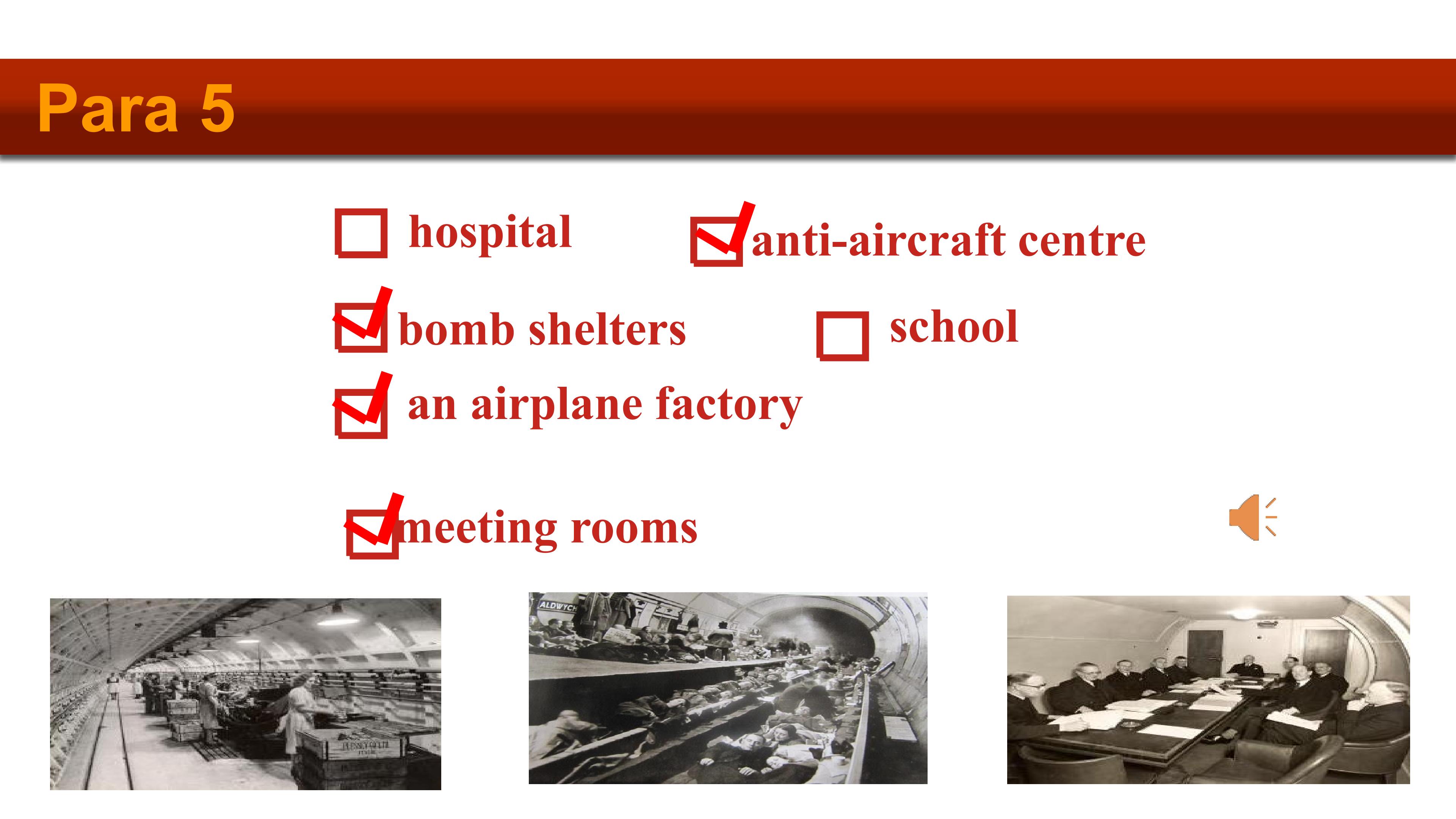 Para 5

☐ hospital ☑ anti-aircraft centre

☑ bomb shelters ☐ school

☑ an airplane factory

☑ meeting rooms

ALDWYCH